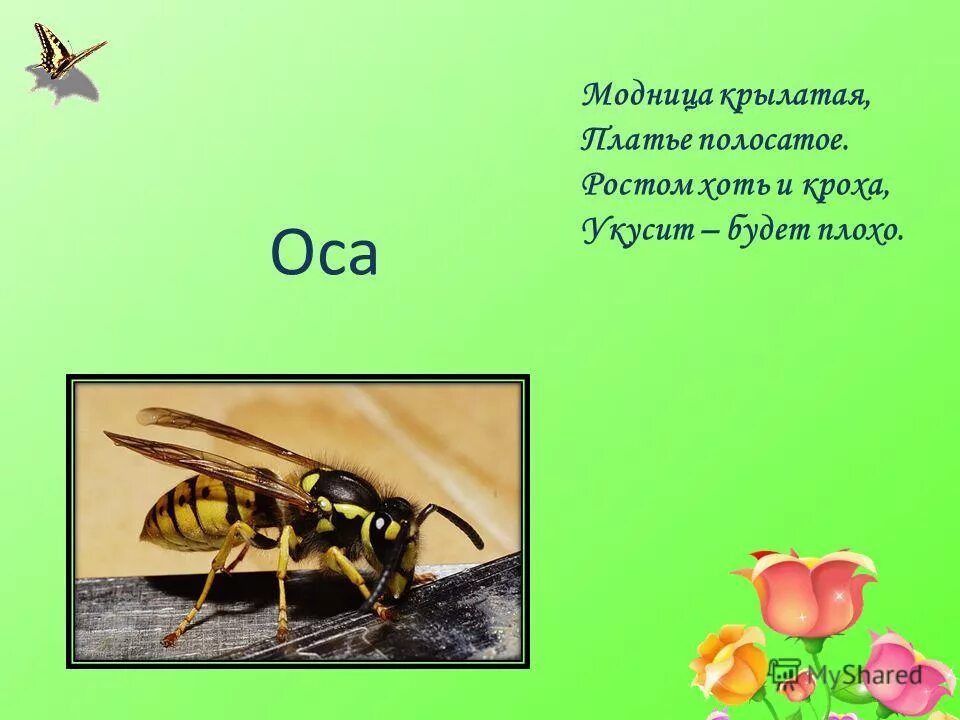 Модница крылатая,
Платье полосатое.
Ростом хоть и кроха,
Укусит – будет плохо.

Оса

MyShared